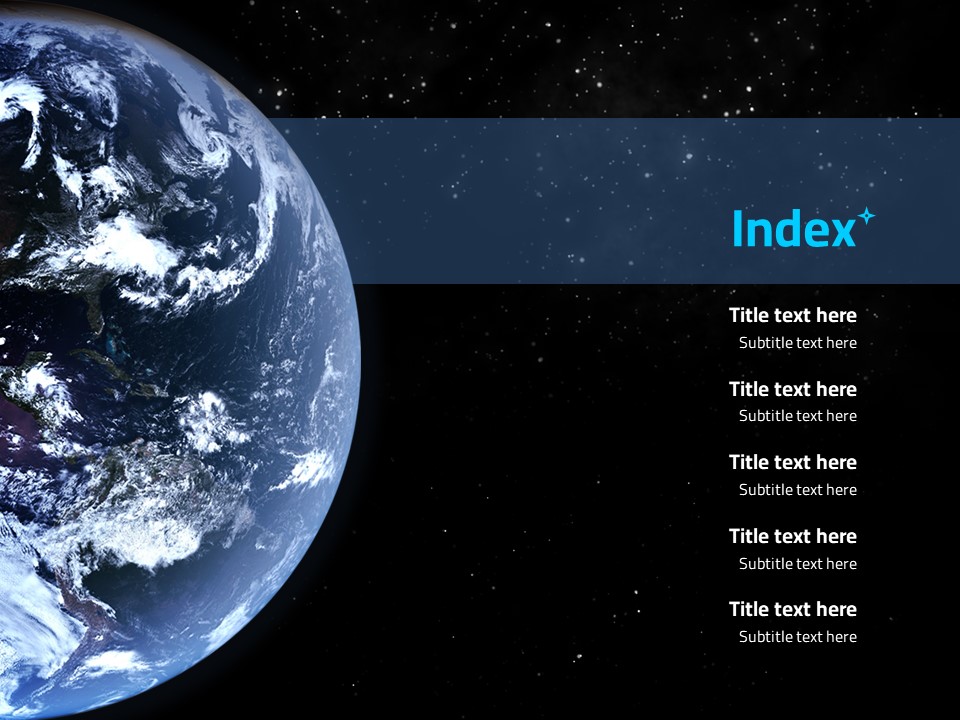 Index

Title text here
Subtitle text here

Title text here
Subtitle text here

Title text here
Subtitle text here

Title text here
Subtitle text here

Title text here
Subtitle text here